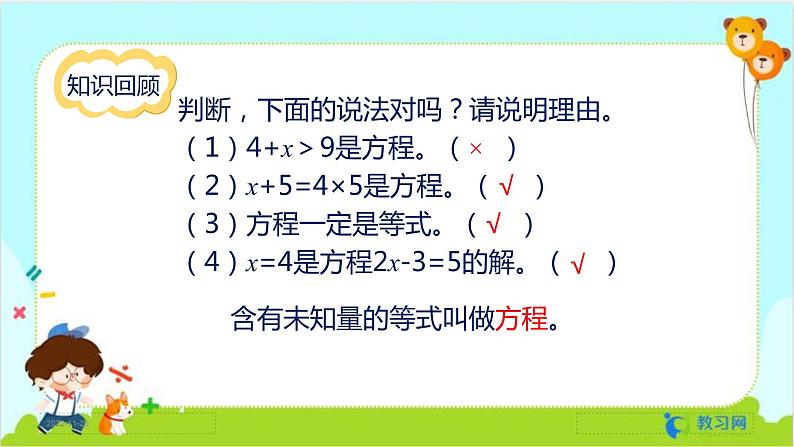 知识回顾

判断，下面的说法对吗？请说明理由。

（1）$4+x>9$是方程。（ × ）

（2）$x+5=4\times5$是方程。（ √ ）

（3）方程一定是等式。（ √ ）

（4）$x=4$是方程$2x-3=5$的解。（ √ ）

含有未知量的等式叫做方程。

教习网